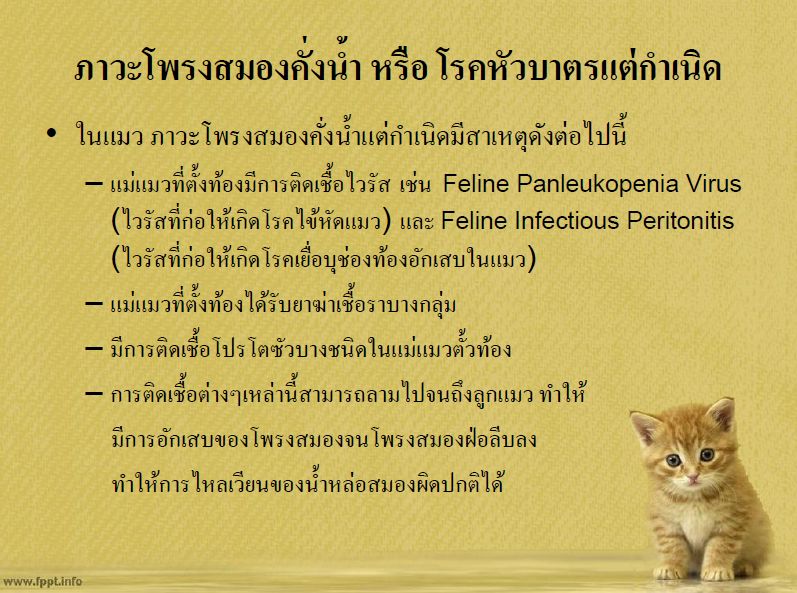 ภาวะโพรงสมองคั่งน้ำ หรือ โรคหัวบาตรแต่กำเนิด

• ในแมว ภาวะโพรงสมองคั่งน้ำแต่กำเนิดมีสาเหตุดังต่อไปนี้

– แม่แมวที่ตั้งท้องมีการติดเชื้อไวรัส เช่น Feline Panleukopenia Virus (ไวรัสที่ก่อให้เกิดโรคไข้หัดแมว) และ Feline Infectious Peritonitis (ไวรัสที่ก่อให้เกิดโรคเยื่อบุช่องท้องอักเสบในแมว)

– แม่แมวที่ตั้งท้องได้รับยาฆ่าเชื้อราบางกลุ่ม

– มีการติดเชื้อโปรโตซัวบางชนิดในแม่แมวตั้วท้อง

– การติดเชื้อต่างๆเหล่านี้สามารถลามไปจนถึงลูกแมว ทำให้มีการอักเสบของโพรงสมองจนโพรงสมองฝ่อลีบลง ทำให้การไหลเวียนของน้ำหล่อสมองผิดปกติได้

www.fppt.info